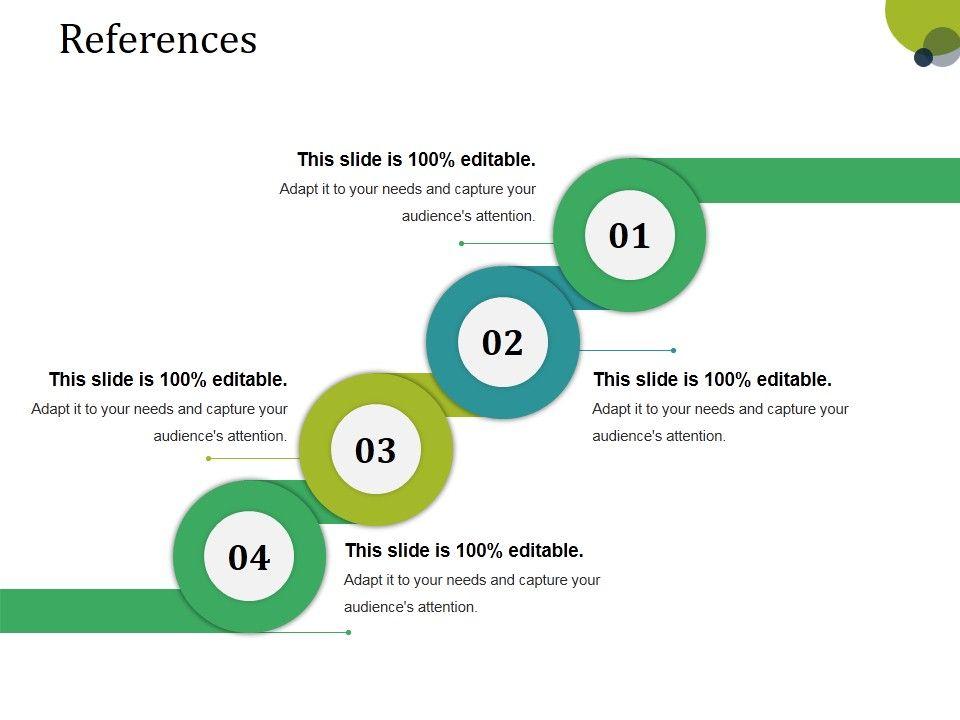 References

This slide is 100% editable.
Adapt it to your needs and capture your audience's attention.

01

02

This slide is 100% editable.
Adapt it to your needs and capture your audience's attention.

This slide is 100% editable.
Adapt it to your needs and capture your audience's attention.

03

04

This slide is 100% editable.
Adapt it to your needs and capture your audience's attention.